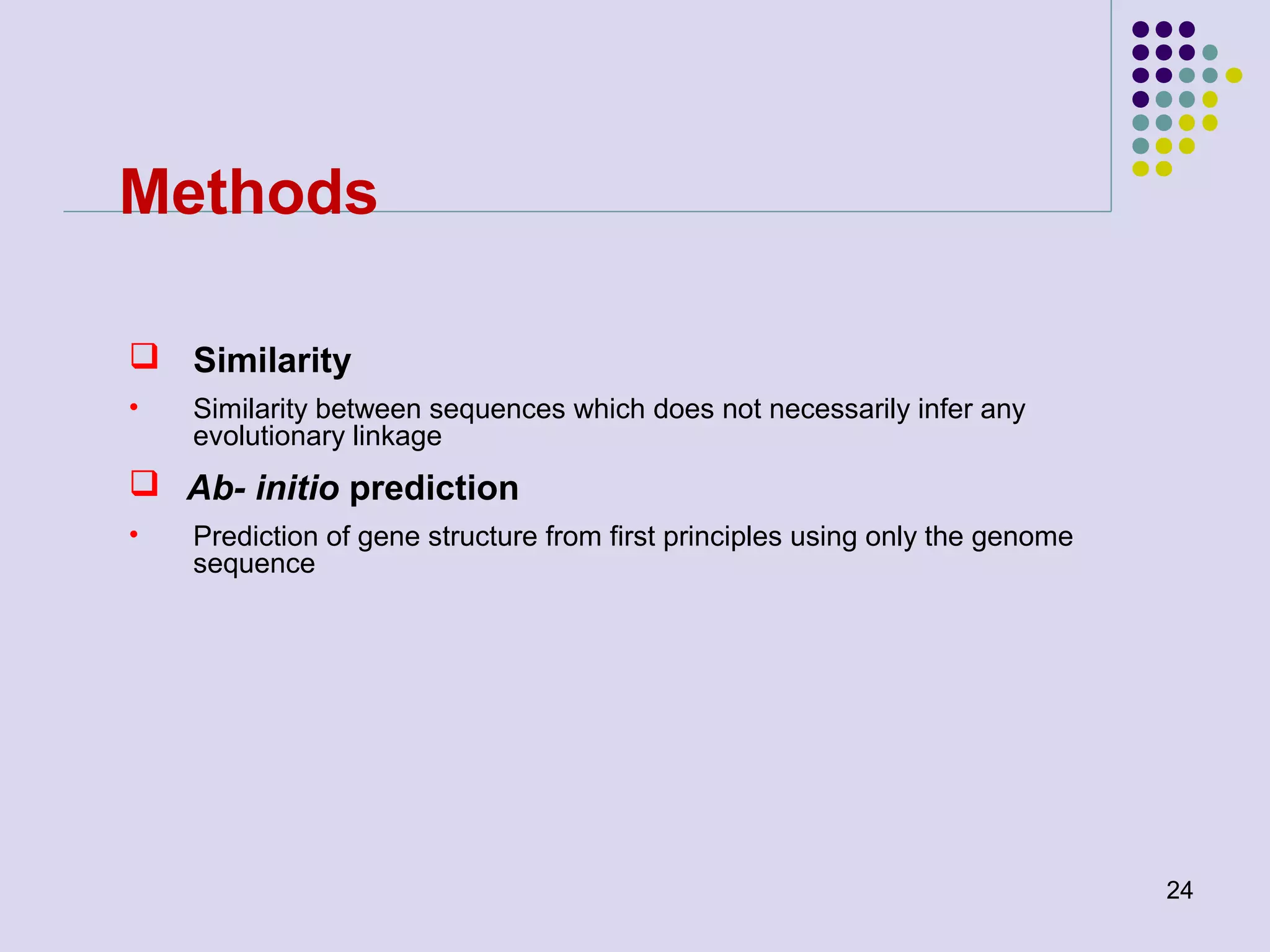 Methods

❑ Similarity

• Similarity between sequences which does not necessarily infer any evolutionary linkage

❑ Ab- initio prediction

• Prediction of gene structure from first principles using only the genome sequence

24